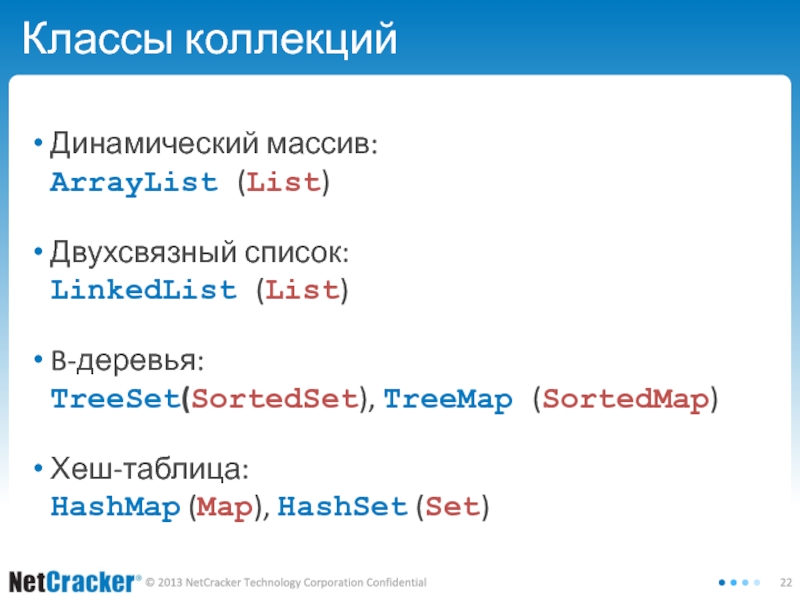 Классы коллекций

• Динамический массив:
ArrayList (List)

• Двухсвязный список:
LinkedList (List)

• B-деревья:
TreeSet(SortedSet), TreeMap (SortedMap)

• Хеш-таблица:
HashMap (Map), HashSet (Set)

NetCracker® © 2013 NetCracker Technology Corporation Confidential

22